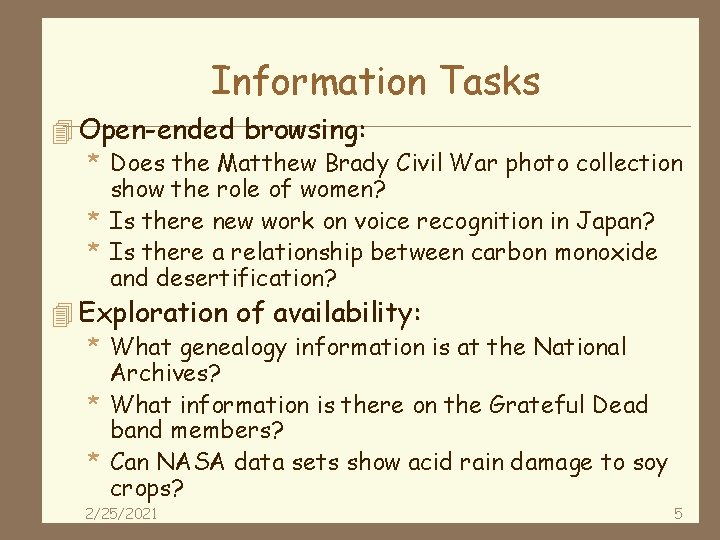 Information Tasks

Open-ended browsing:

* Does the Matthew Brady Civil War photo collection show the role of women?
* Is there new work on voice recognition in Japan?
* Is there a relationship between carbon monoxide and desertification?

Exploration of availability:

* What genealogy information is at the National Archives?
* What information is there on the Grateful Dead band members?
* Can NASA data sets show acid rain damage to soy crops?

2/25/2021

5